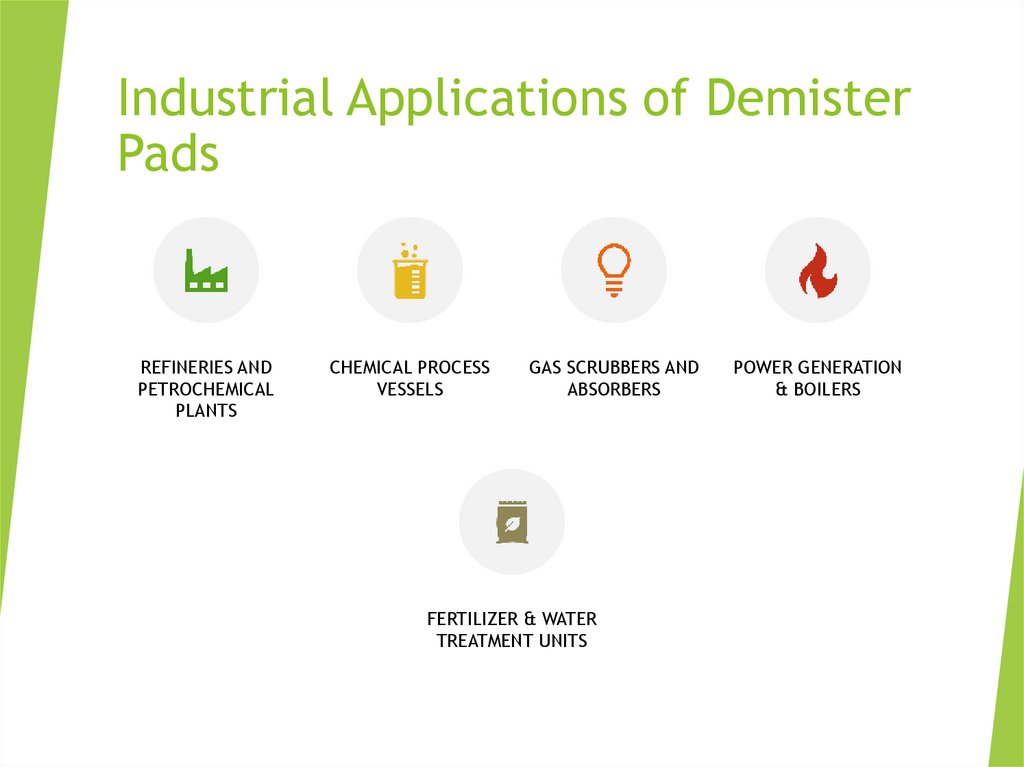 Industrial Applications of Demister Pads

REFINERIES AND PETROCHEMICAL PLANTS

CHEMICAL PROCESS VESSELS

GAS SCRUBBERS AND ABSORBERS

POWER GENERATION & BOILERS

FERTILIZER & WATER TREATMENT UNITS